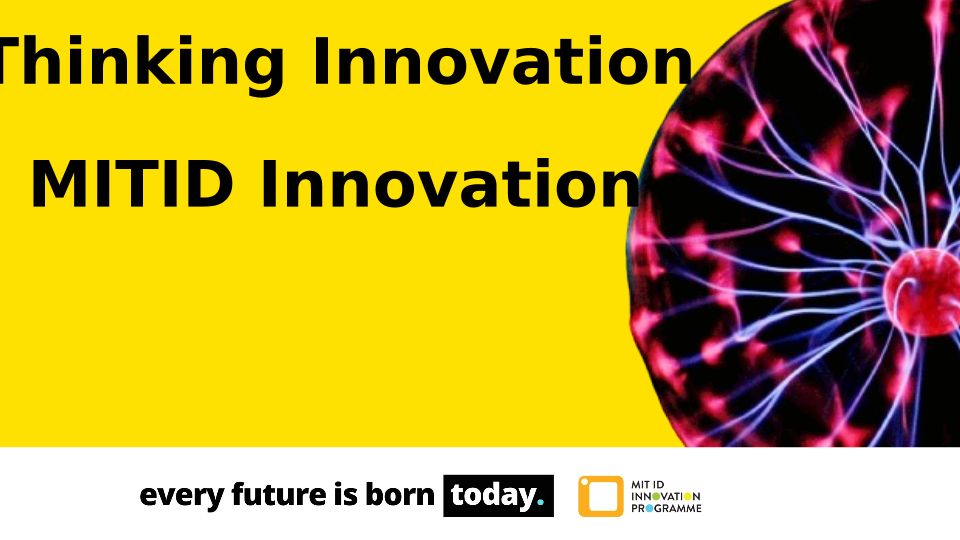 Thinking Innovation

MITID Innovation

every future is born today.

MIT ID INNOVATION PROGRAMME